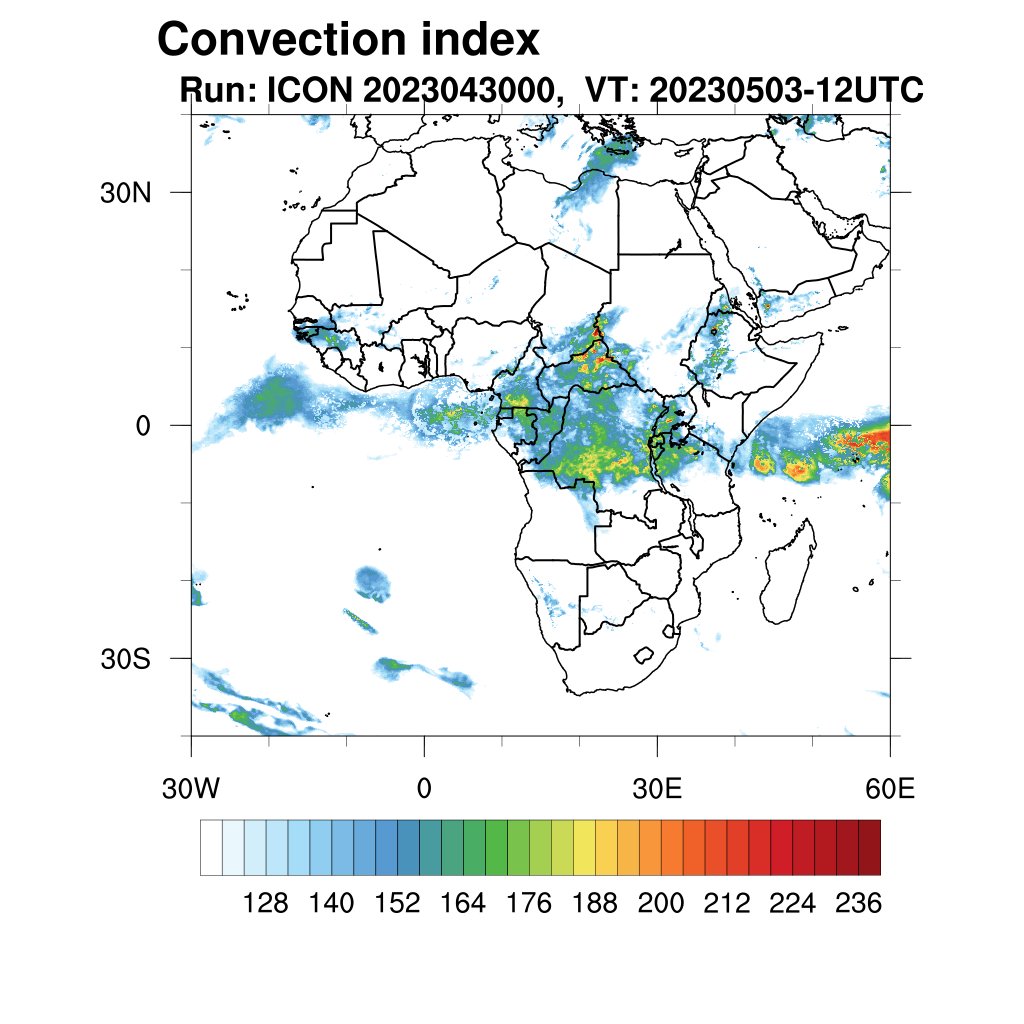 Convection index
Run: ICON 2023043000, VT: 20230503-12UTC

30N
0
30S

30W
0
30E
60E

128 140 152 164 176 188 200 212 224 236